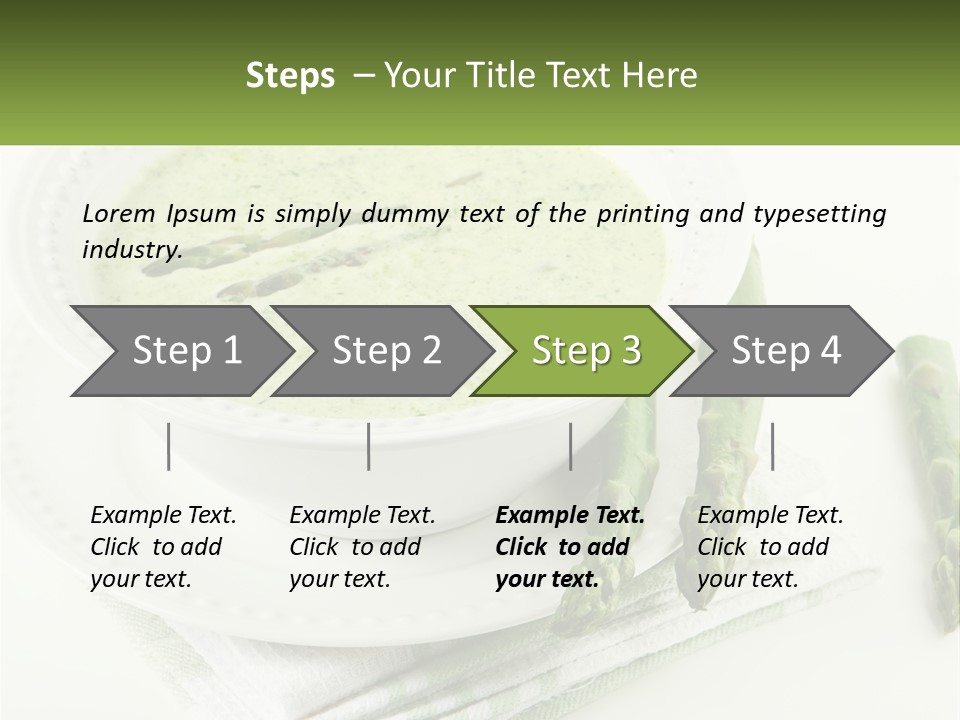 Steps – Your Title Text Here

Lorem Ipsum is simply dummy text of the printing and typesetting industry.

Step 1

Step 2

Step 3

Step 4

Example Text. Click to add your text.

Example Text. Click to add your text.

Example Text. Click to add your text.

Example Text. Click to add your text.